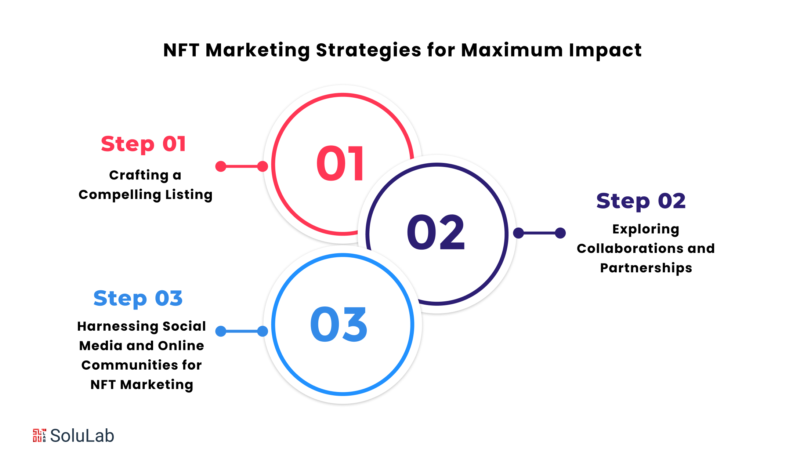 NFT Marketing Strategies for Maximum Impact

Step 01
Crafting a Compelling Listing

01

02

Step 02
Exploring Collaborations and Partnerships

Step 03
Harnessing Social Media and Online Communities for NFT Marketing

03

SoluLab